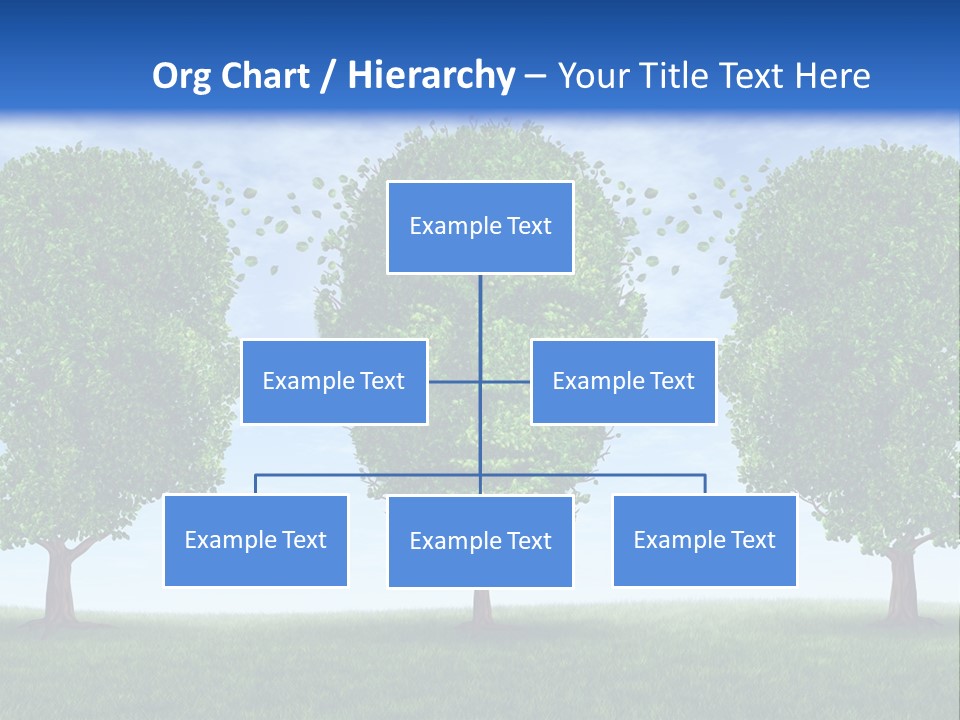 Org Chart / Hierarchy – Your Title Text Here

Example Text

Example Text

Example Text

Example Text

Example Text

Example Text